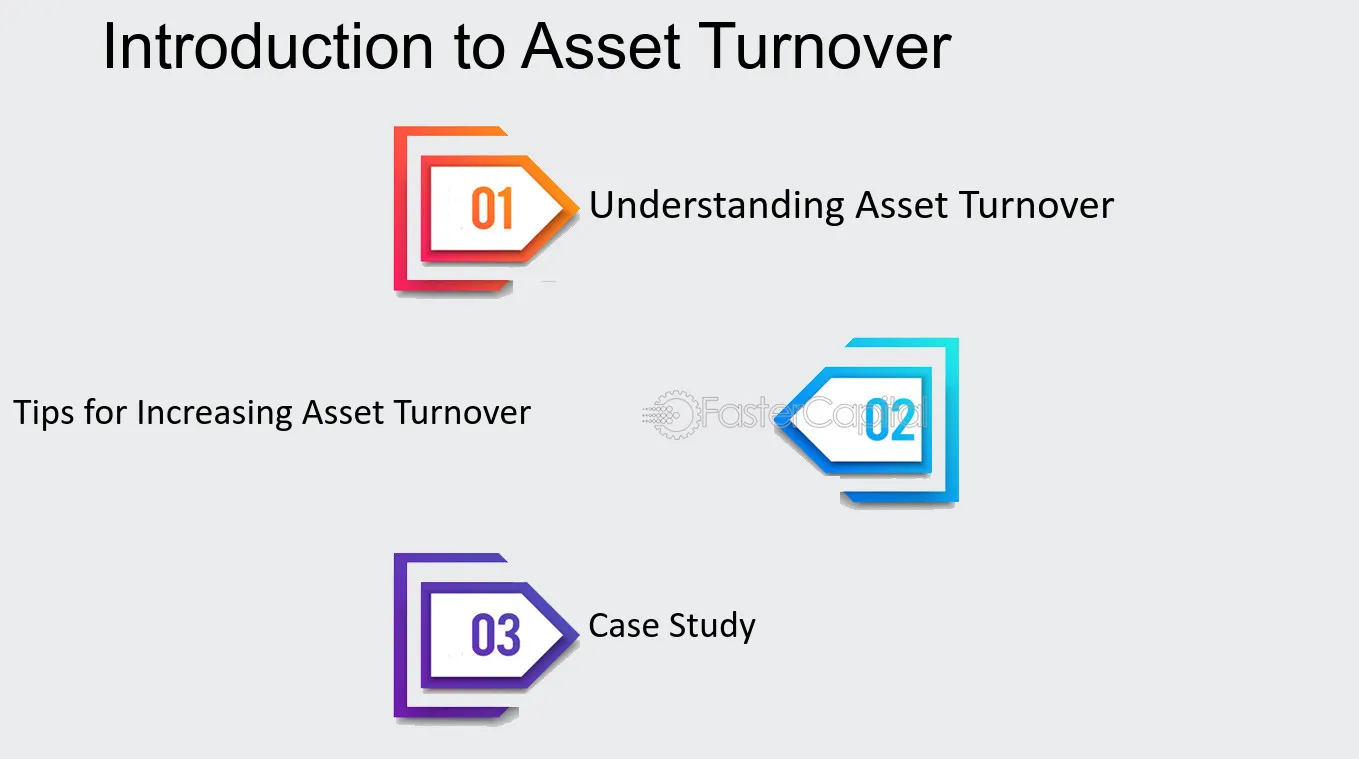 Introduction to Asset Turnover

01

Understanding Asset Turnover

Tips for Increasing Asset Turnover

02

03

Case Study

FasterCapital